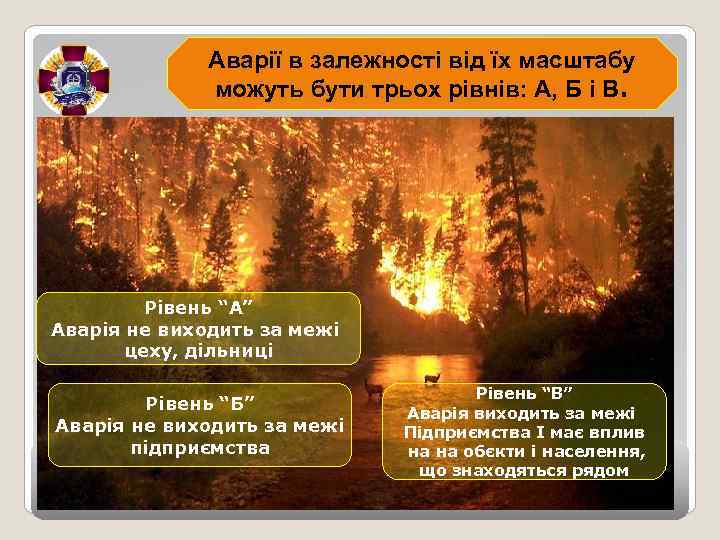 Аварії в залежності від їх масштабу можуть бути трьох рівнів: А, Б і В.

Рівень “А”
Аварія не виходить за межі цеху, дільниці

Рівень “Б”
Аварія не виходить за межі підприємства

Рівень “В”
Аварія виходить за межі Підприємства І має вплив на на обєкти і населення, що знаходяться рядом